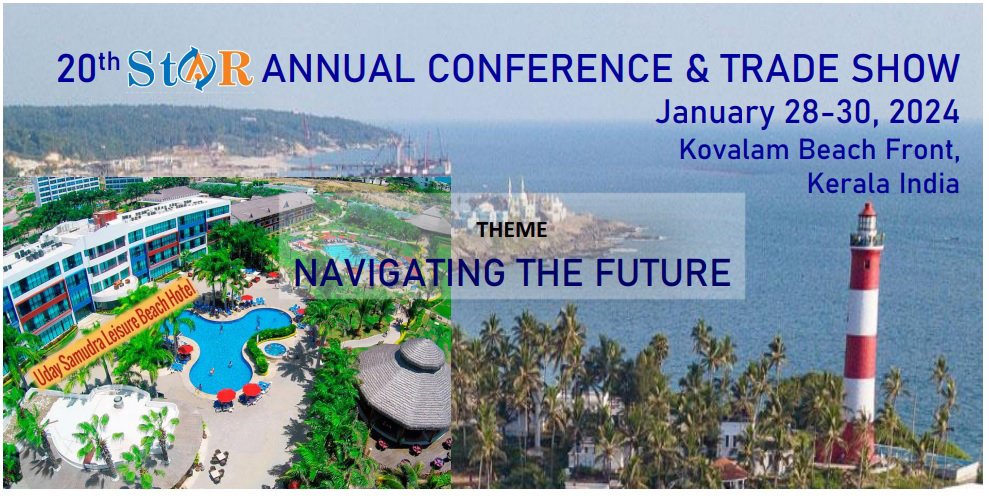 20th StAR ANNUAL CONFERENCE & TRADE SHOW
January 28-30, 2024
Kovalam Beach Front,
Kerala India

THEME
NAVIGATING THE FUTURE

Uday Samudra Leisure Beach Hotel